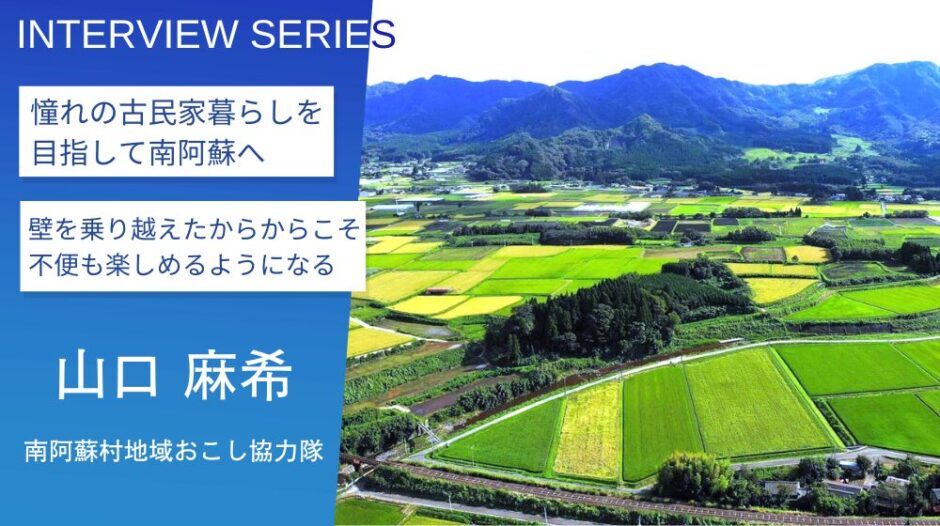 INTERVIEW SERIES

憧れの古民家暮らしを目指して南阿蘇へ

壁を乗り越えたからからこそ不便も楽しめるようになる

山口 麻希

南阿蘇村地域おこし協力隊